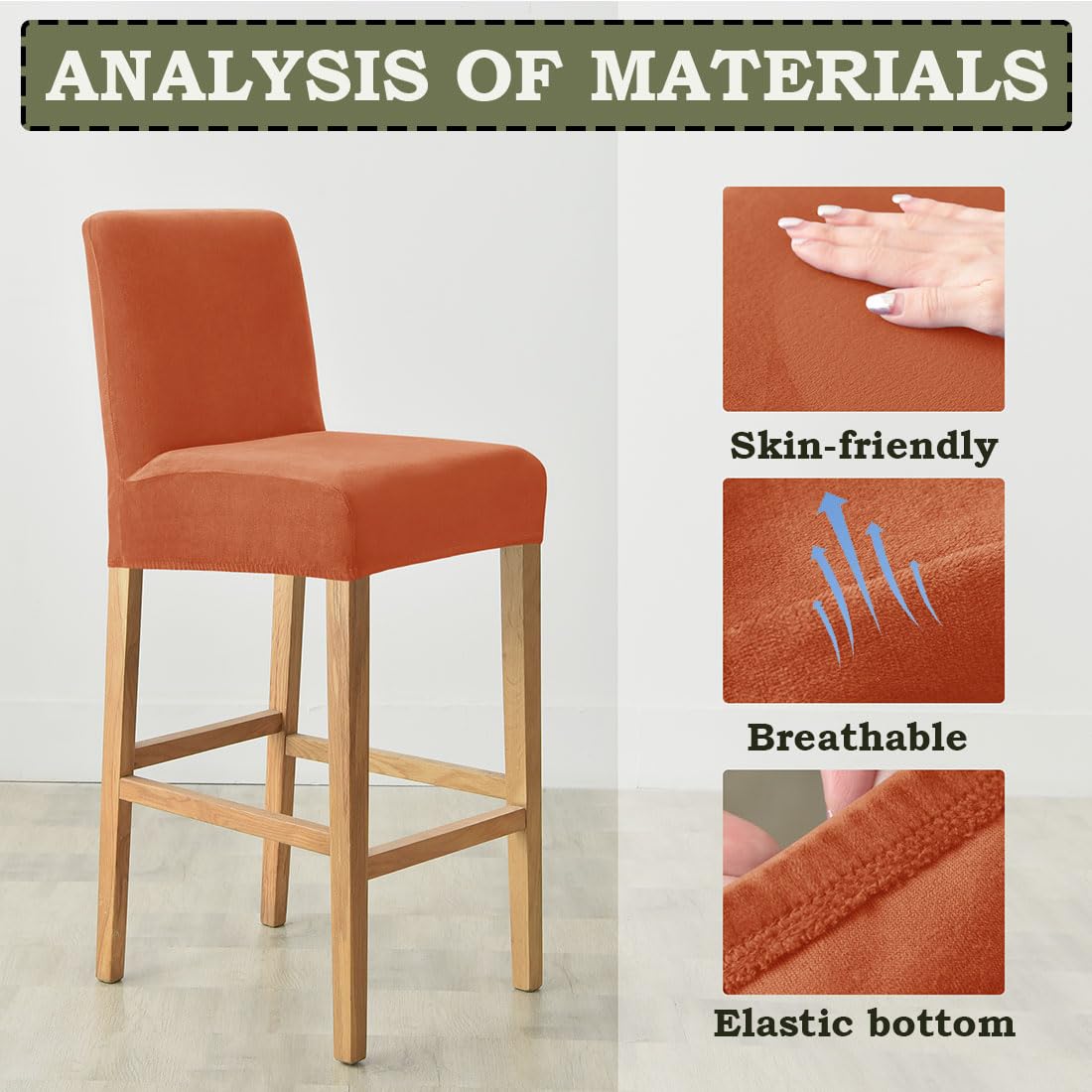 ANALYSIS OF MATERIALS

Skin-friendly

Breathable

Elastic bottom